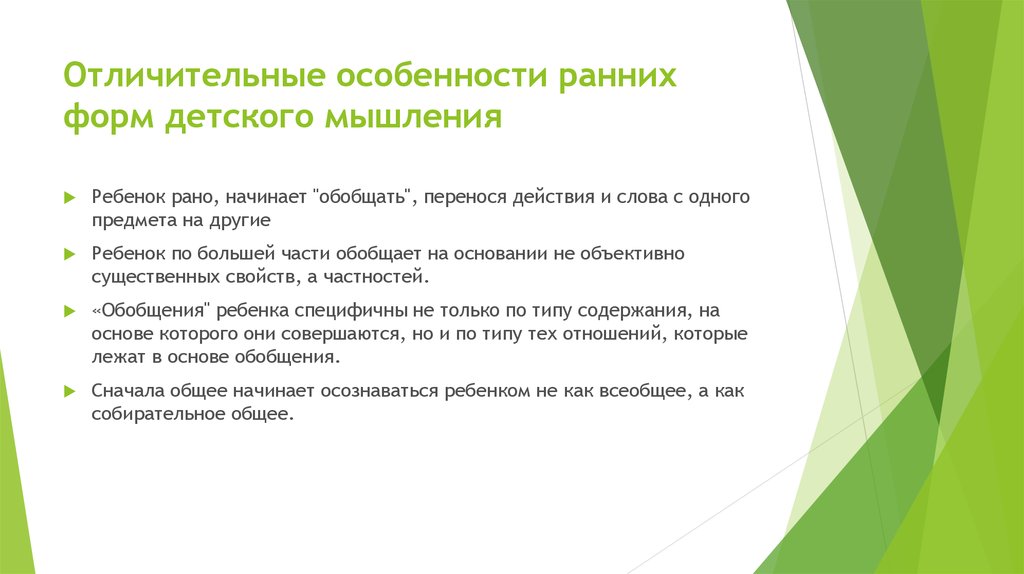 Отличительные особенности ранних форм детского мышления

Ребенок рано, начинает "обобщать", перенося действия и слова с одного предмета на другие

Ребенок по большей части обобщает на основании не объективно существенных свойств, а частностей.

«Обобщения" ребенка специфичны не только по типу содержания, на основе которого они совершаются, но и по типу тех отношений, которые лежат в основе обобщения.

Сначала общее начинает осознаваться ребенком не как всеобщее, а как собирательное общее.